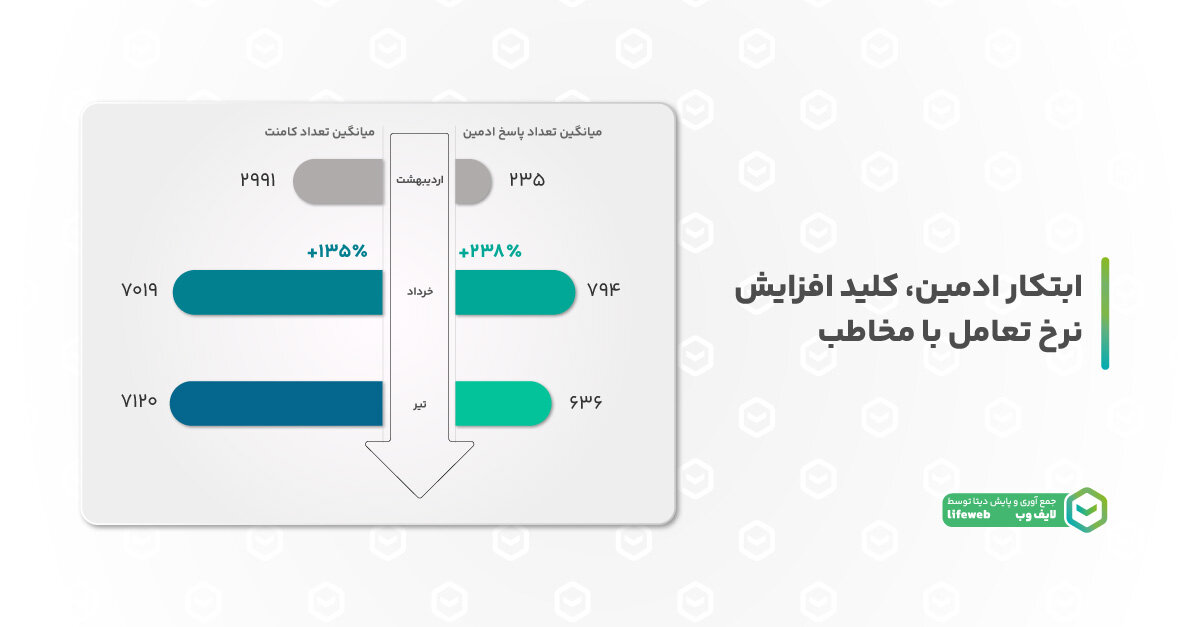 ابتکار ادمین، کلید افزایش نرخ تعامل با مخاطب

میانگین تعداد پاسخ ادمین
میانگین تعداد کامنت

۲۳۵
اردیبهشت
۲۹۹۱

+۲۳۸%
+۱۳۵%

۷۹۴
خرداد
۷۰۱۹

۶۳۶
تیر
۷۱۲۰

جمع آوری و پایش دیتا توسط
لایف وب lifeweb